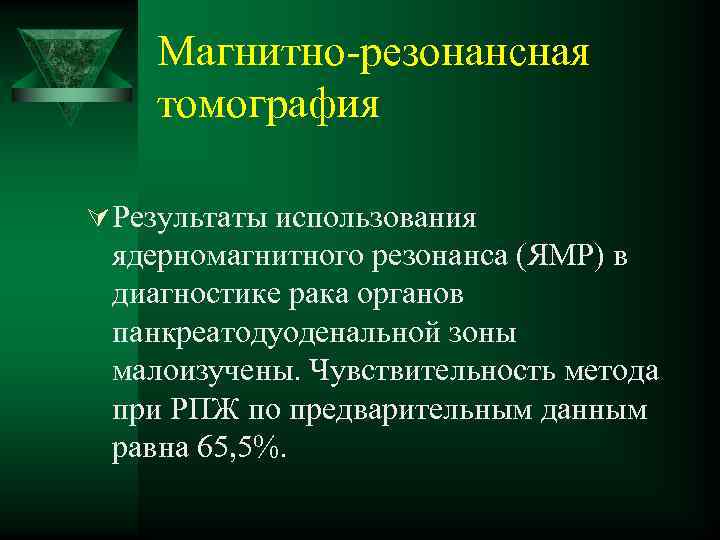 Магнитно-резонансная томография

Результаты использования ядерномагнитного резонанса (ЯМР) в диагностике рака органов панкреатодуоденальной зоны малоизучены. Чувствительность метода при РПЖ по предварительным данным равна 65,5%.